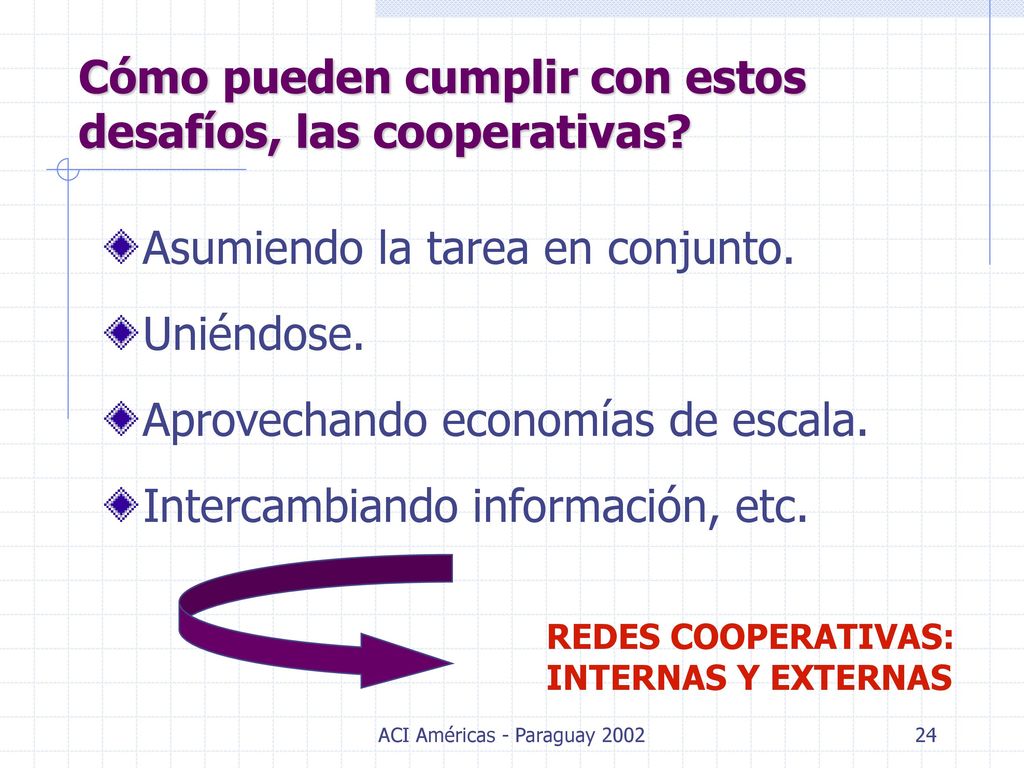 Cómo pueden cumplir con estos desafíos, las cooperativas?

Asumiendo la tarea en conjunto.

Uniéndose.

Aprovechando economías de escala.

Intercambiando información, etc.

REDES COOPERATIVAS: INTERNAS Y EXTERNAS

ACI Américas - Paraguay 2002

24